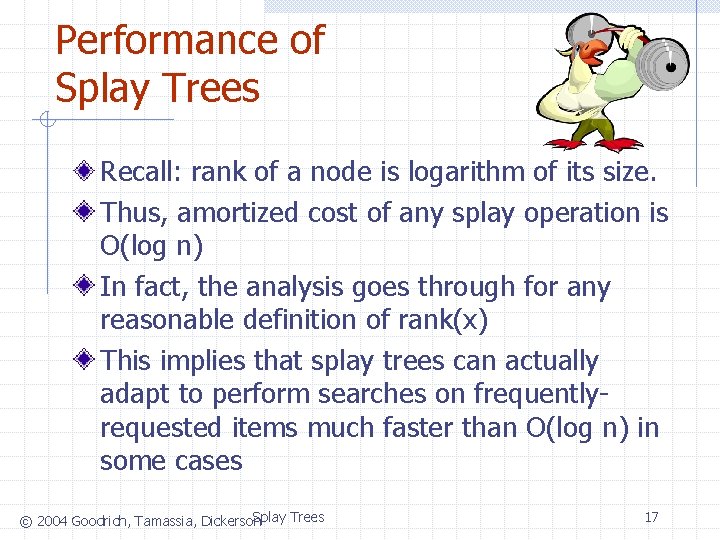 Performance of Splay Trees

Recall: rank of a node is logarithm of its size.

Thus, amortized cost of any splay operation is O(log n)

In fact, the analysis goes through for any reasonable definition of rank(x)

This implies that splay trees can actually adapt to perform searches on frequently-requested items much faster than O(log n) in some cases

© 2004 Goodrich, Tamassia, Dickerson Splay Trees 17